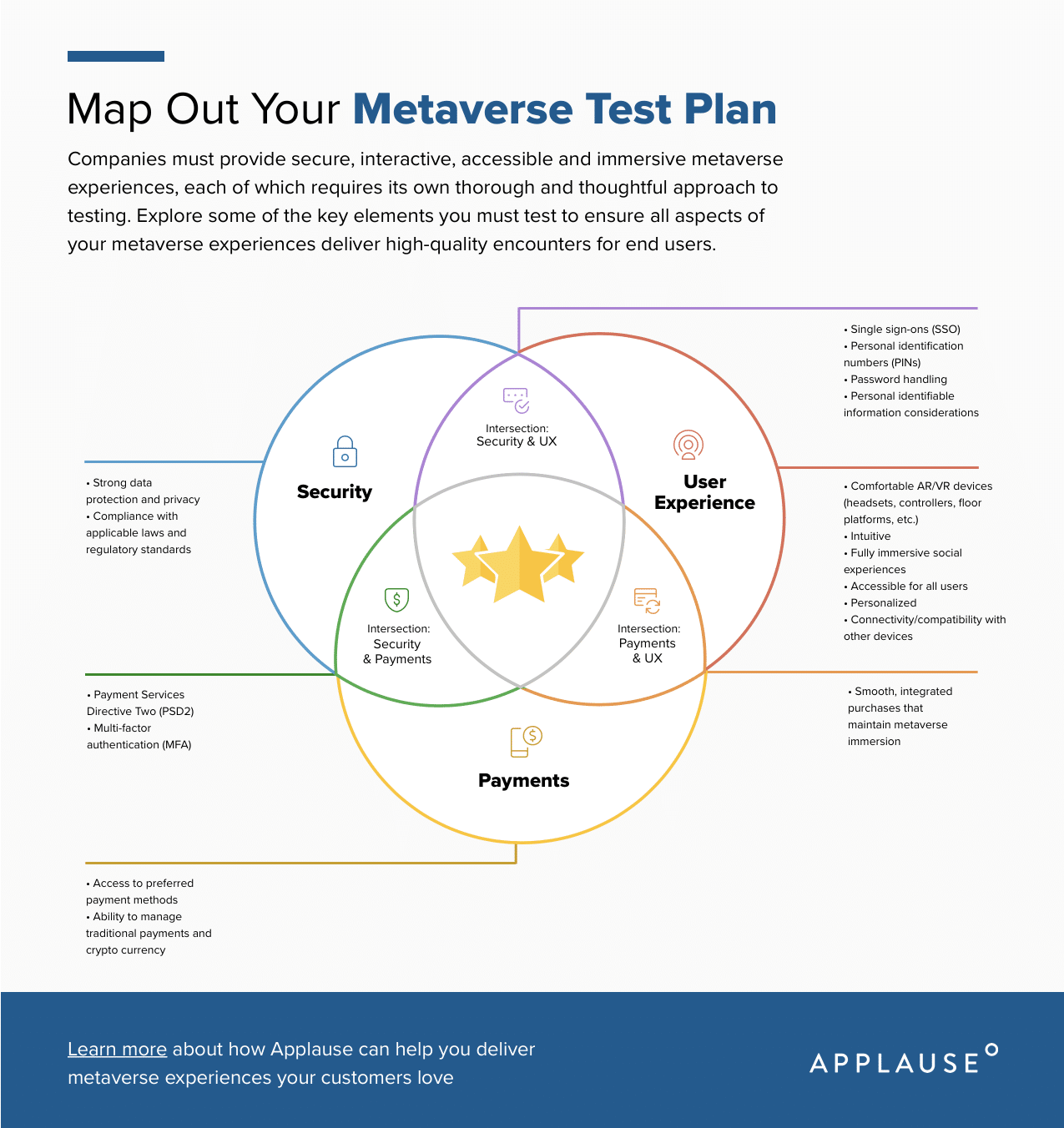 Map Out Your Metaverse Test Plan

Companies must provide secure, interactive, accessible and immersive metaverse experiences, each of which requires its own thorough and thoughtful approach to testing. Explore some of the key elements you must test to ensure all aspects of your metaverse experiences deliver high-quality encounters for end users.

• Single sign-ons (SSO)
• Personal identification numbers (PINs)
• Password handling
• Personal identifiable information considerations

Intersection: Security & UX

Security

User Experience

• Strong data protection and privacy
• Compliance with applicable laws and regulatory standards

• Comfortable AR/VR devices (headsets, controllers, floor platforms, etc.)
• Intuitive
• Fully immersive social experiences
• Accessible for all users
• Personalized
• Connectivity/compatibility with other devices

Intersection: Security & Payments

Intersection: Payments & UX

• Payment Services Directive Two (PSD2)
• Multi-factor authentication (MFA)

• Smooth, integrated purchases that maintain metaverse immersion

Payments

• Access to preferred payment methods
• Ability to manage traditional payments and crypto currency

Learn more about how Applause can help you deliver metaverse experiences your customers love

APPLAUSE